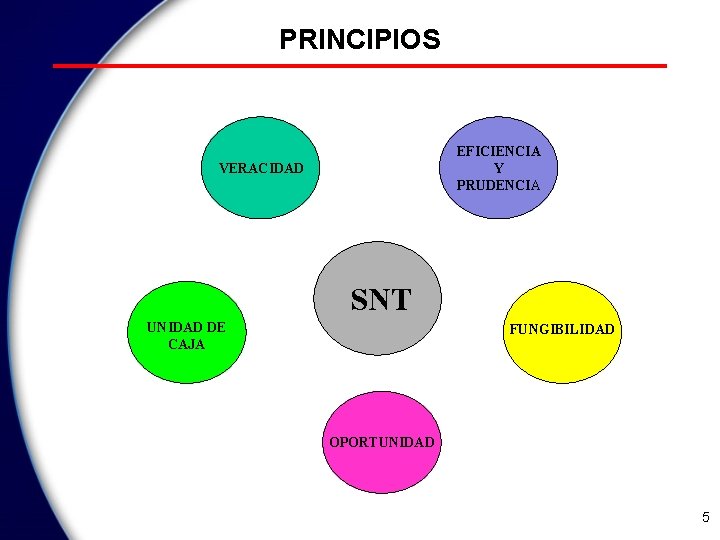 PRINCIPIOS

VERACIDAD

EFICIENCIA Y PRUDENCIA

SNT

UNIDAD DE CAJA

FUNGIBILIDAD

OPORTUNIDAD

5